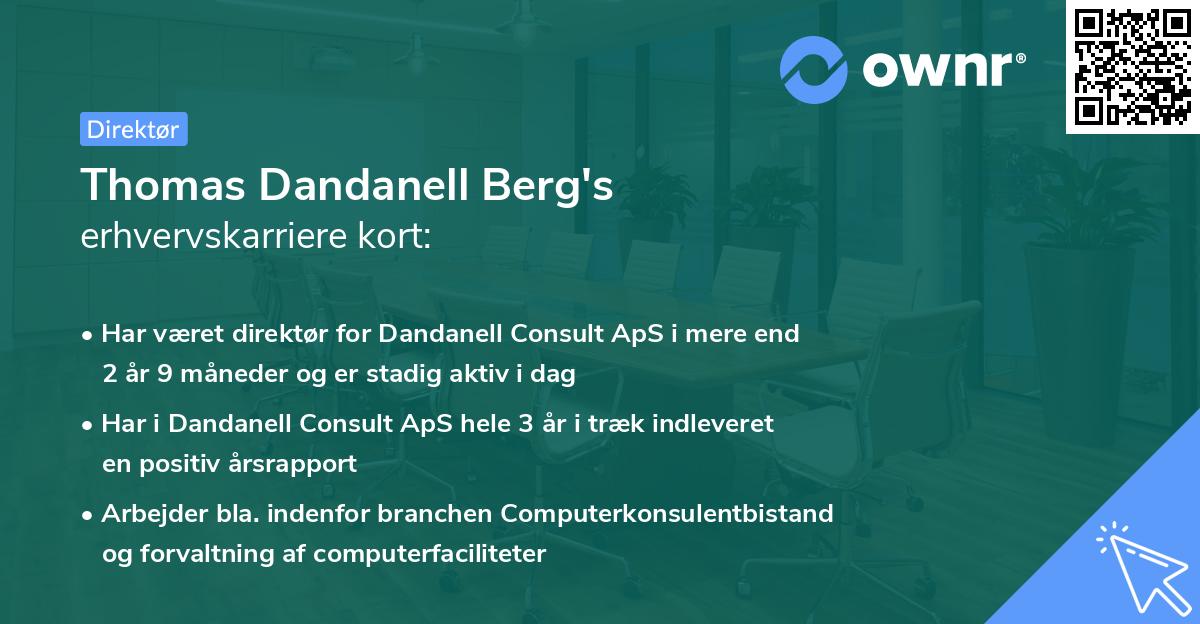 ownr®

Direktør

Thomas Dandanell Berg's
erhvervskarriere kort:

• Har været direktør for Dandanell Consult ApS i mere end 2 år 9 måneder og er stadig aktiv i dag

• Har i Dandanell Consult ApS hele 3 år i træk indleveret en positiv årsrapport

• Arbejder bla. indenfor branchen Computerkonsulentbistand og forvaltning af computerfaciliteter